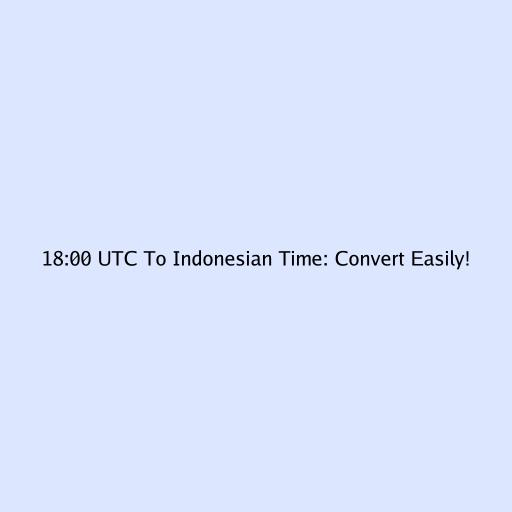 18:00 UTC To Indonesian Time: Convert Easily!